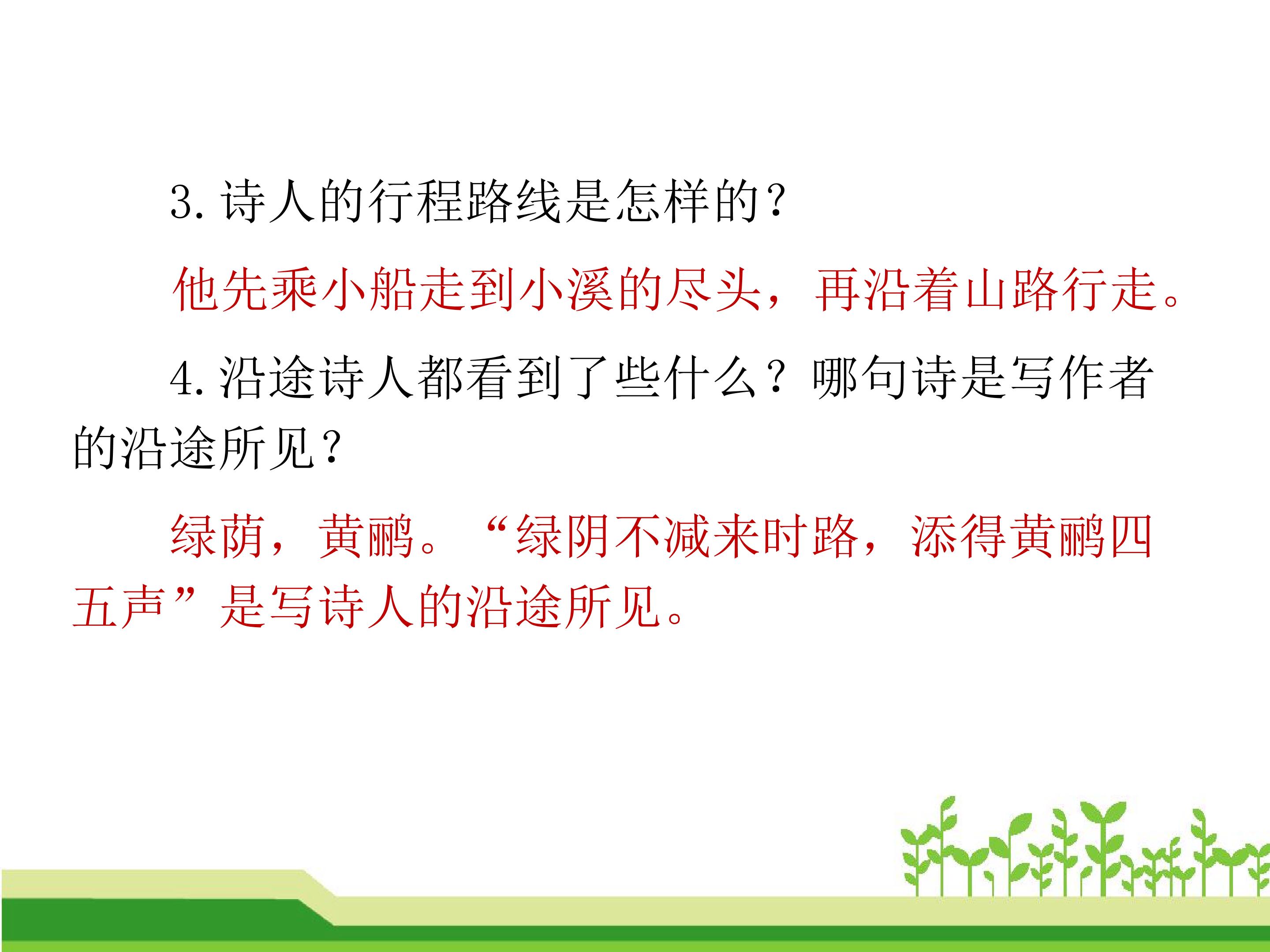 3.诗人的行程路线是怎样的?

他先乘小船走到小溪的尽头，再沿着山路行走。

4.沿途诗人都看到了些什么？哪句诗是写作者的沿途所见?

绿荫，黄鹂。“绿阴不减来时路，添得黄鹂四五声”是写诗人的沿途所见。